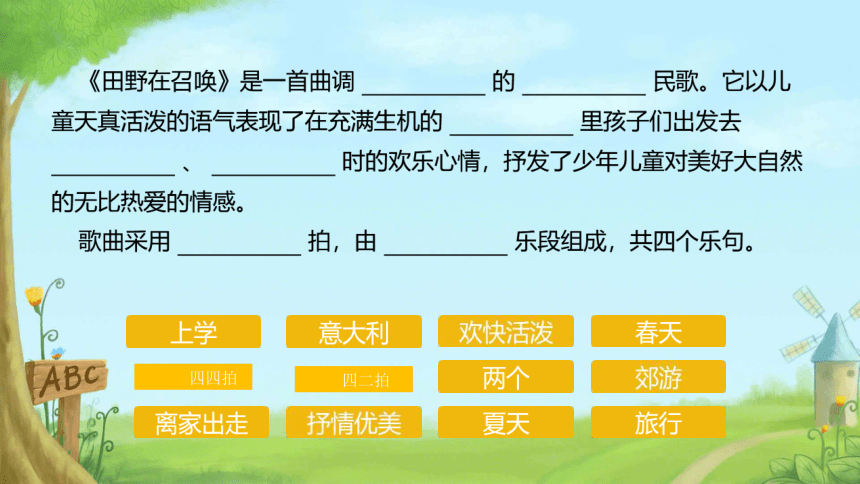 《田野在召唤》是一首曲调 __________ 的 __________ 民歌。它以儿童天真活泼的语气表现了在充满生机的 __________ 里孩子们出发去 __________ 、 __________ 时的欢乐心情，抒发了少年儿童对美好大自然的无比热爱的情感。

歌曲采用 __________ 拍，由 __________ 乐段组成，共四个乐句。

上学
意大利
欢快活泼
春天
四四拍
四二拍
两个
郊游
离家出走
抒情优美
夏天
旅行

ABC